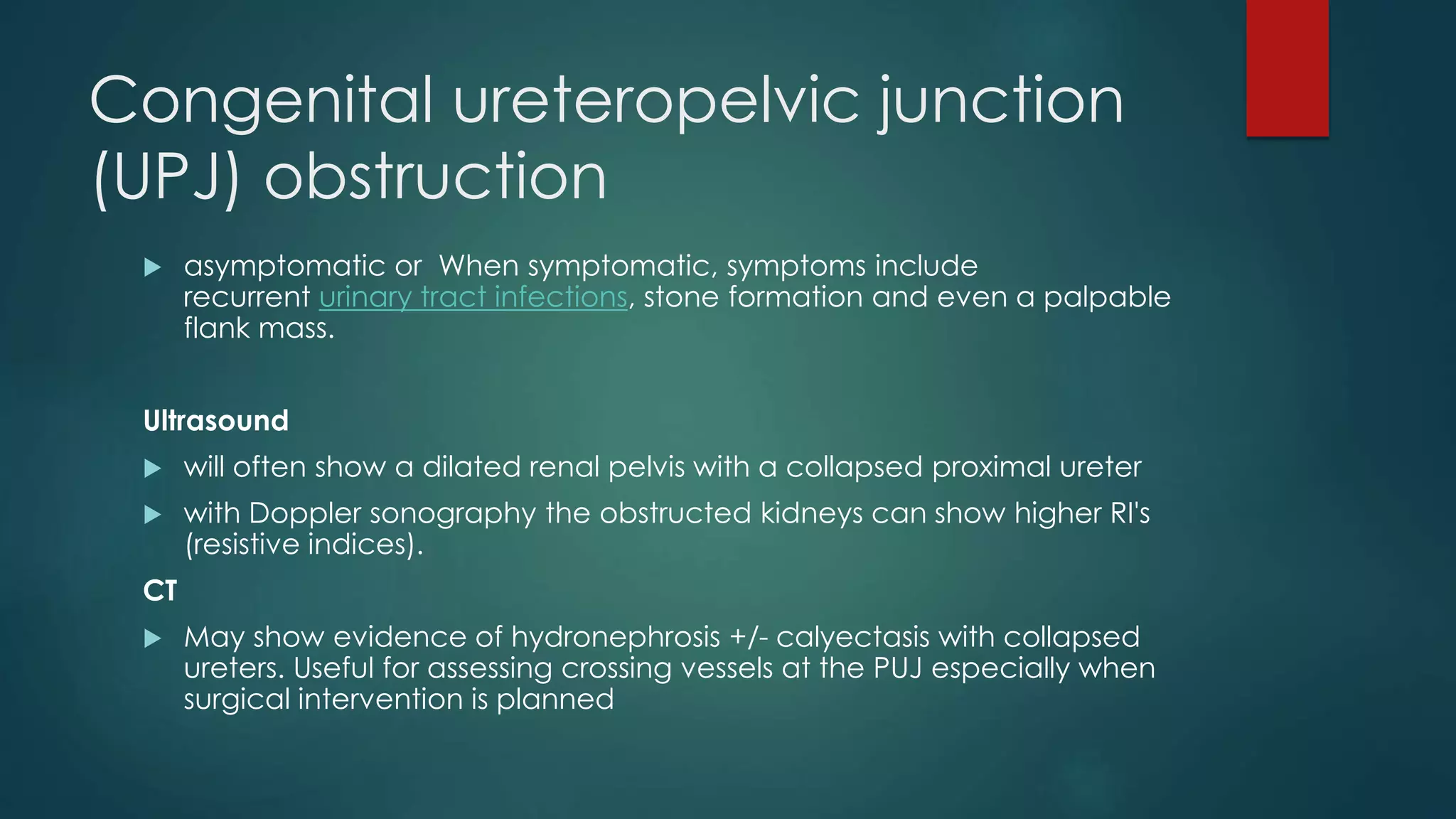 Congenital ureteropelvic junction (UPJ) obstruction

asymptomatic or When symptomatic, symptoms include recurrent urinary tract infections, stone formation and even a palpable flank mass.

Ultrasound

will often show a dilated renal pelvis with a collapsed proximal ureter

with Doppler sonography the obstructed kidneys can show higher RI's (resistive indices).

CT

May show evidence of hydronephrosis +/- calyectasis with collapsed ureters. Useful for assessing crossing vessels at the PUJ especially when surgical intervention is planned